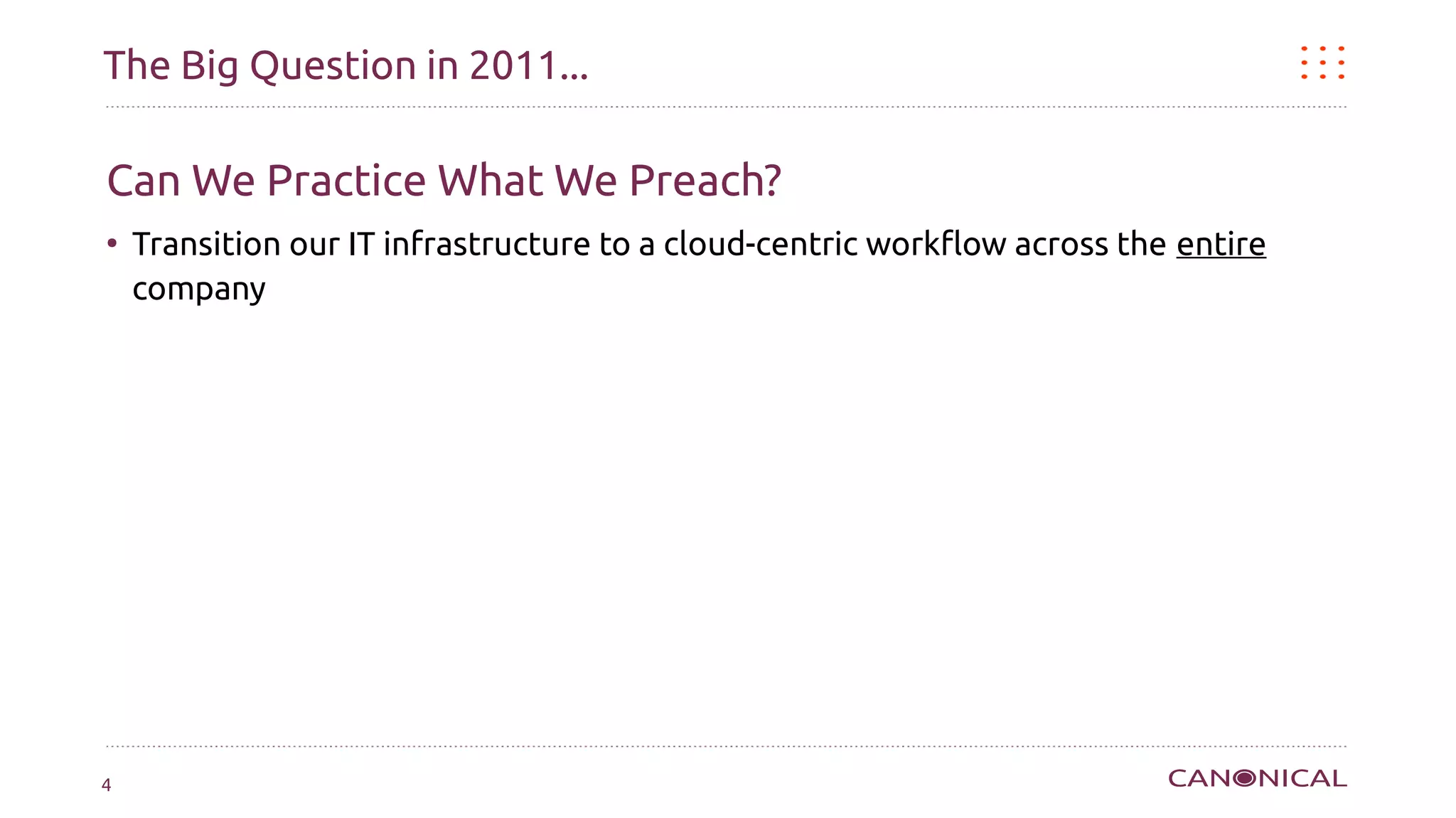 The Big Question in 2011...

Can We Practice What We Preach?

• Transition our IT infrastructure to a cloud-centric workflow across the entire company

4

CANONICAL